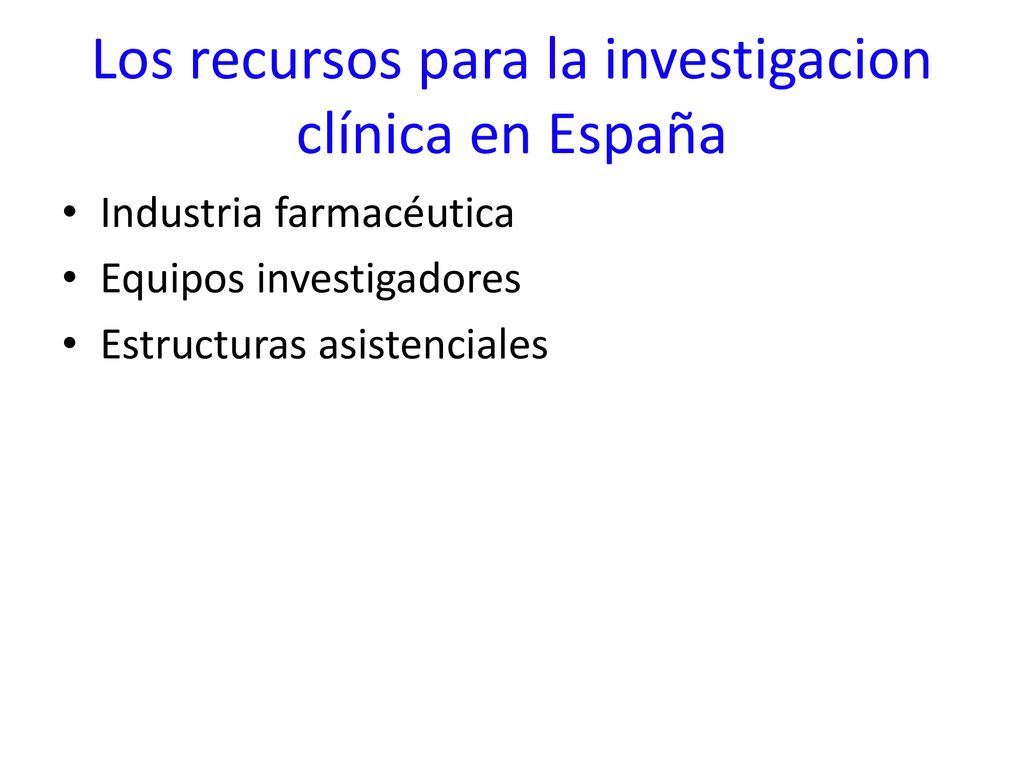 Los recursos para la investigacion clínica en España

• Industria farmacéutica
• Equipos investigadores
• Estructuras asistenciales